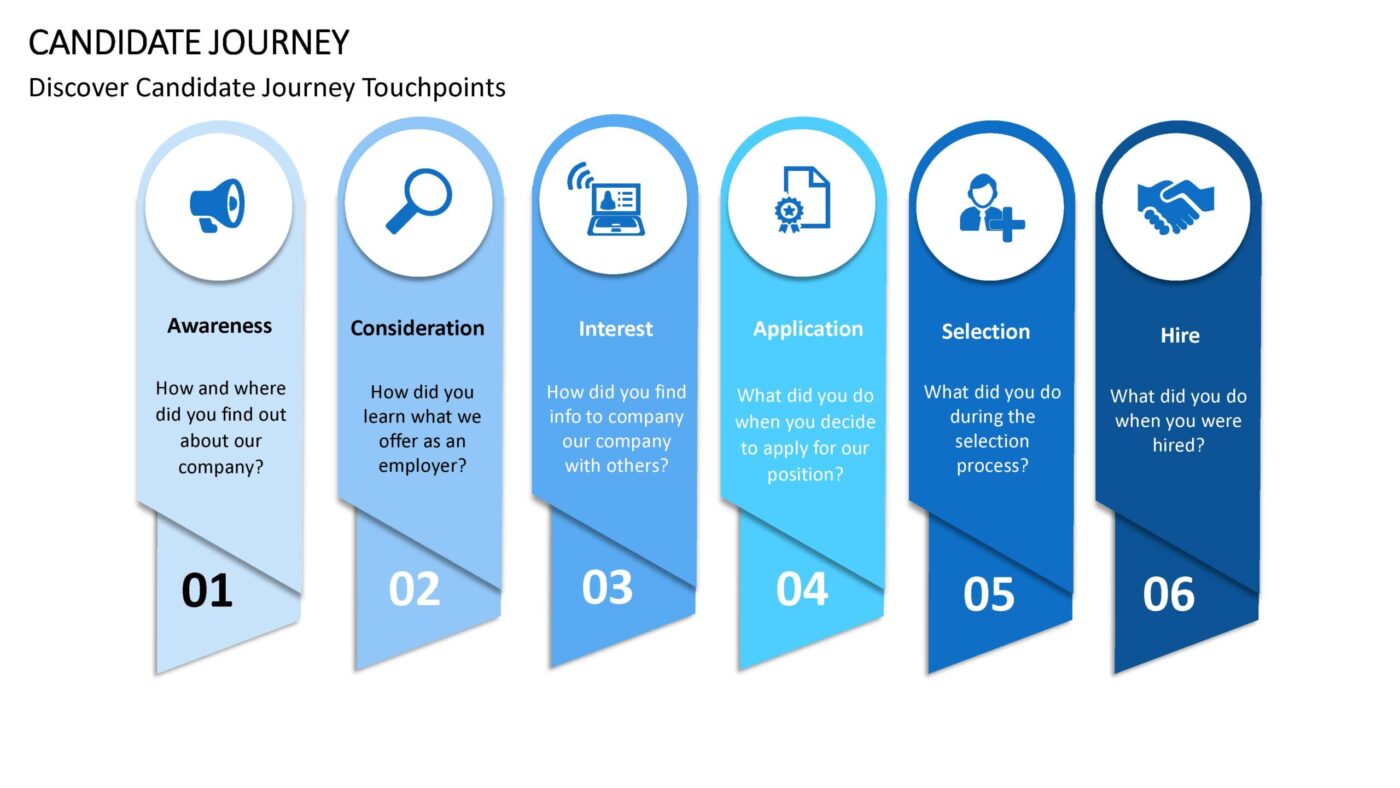 CANDIDATE JOURNEY

Discover Candidate Journey Touchpoints

Awareness

How and where did you find out about our company?

01

Consideration

How did you learn what we offer as an employer?

02

Interest

How did you find info to company our company with others?

03

Application

What did you do when you decide to apply for our position?

04

Selection

What did you do during the selection process?

05

Hire

What did you do when you were hired?

06